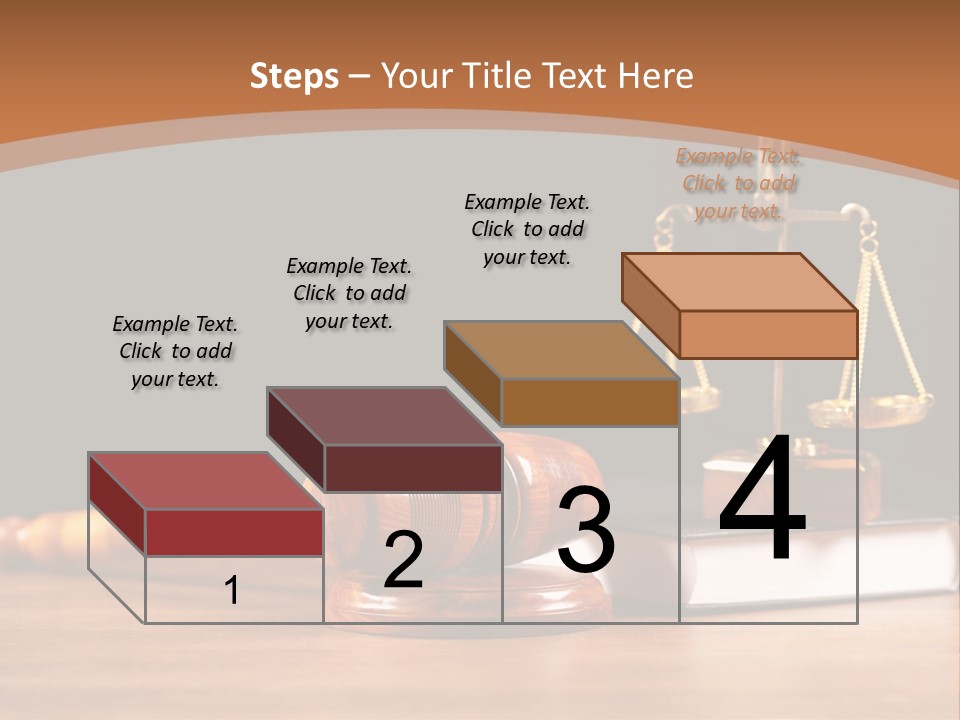 Steps – Your Title Text Here

Example Text. Click to add your text.

Example Text. Click to add your text.

Example Text. Click to add your text.

Example Text. Click to add your text.

1

2

3

4